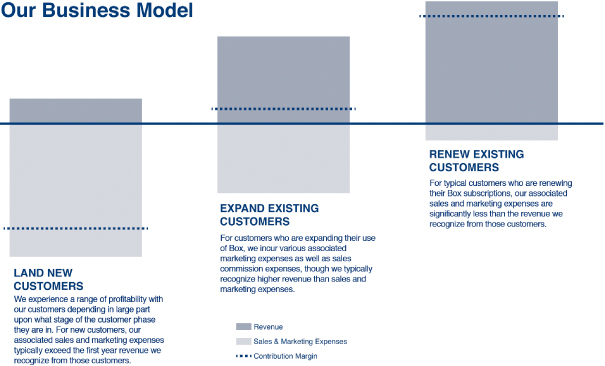 Our Business Model

LAND NEW CUSTOMERS
We experience a range of profitability with our customers depending in large part upon what stage of the customer phase they are in. For new customers, our associated sales and marketing expenses typically exceed the first year revenue we recognize from those customers.

EXPAND EXISTING CUSTOMERS
For customers who are expanding their use of Box, we incur various associated marketing expenses as well as sales commission expenses, though we typically recognize higher revenue than sales and marketing expenses.

RENEW EXISTING CUSTOMERS
For typical customers who are renewing their Box subscriptions, our associated sales and marketing expenses are significantly less than the revenue we recognize from those customers.

Revenue
Sales & Marketing Expenses
Contribution Margin